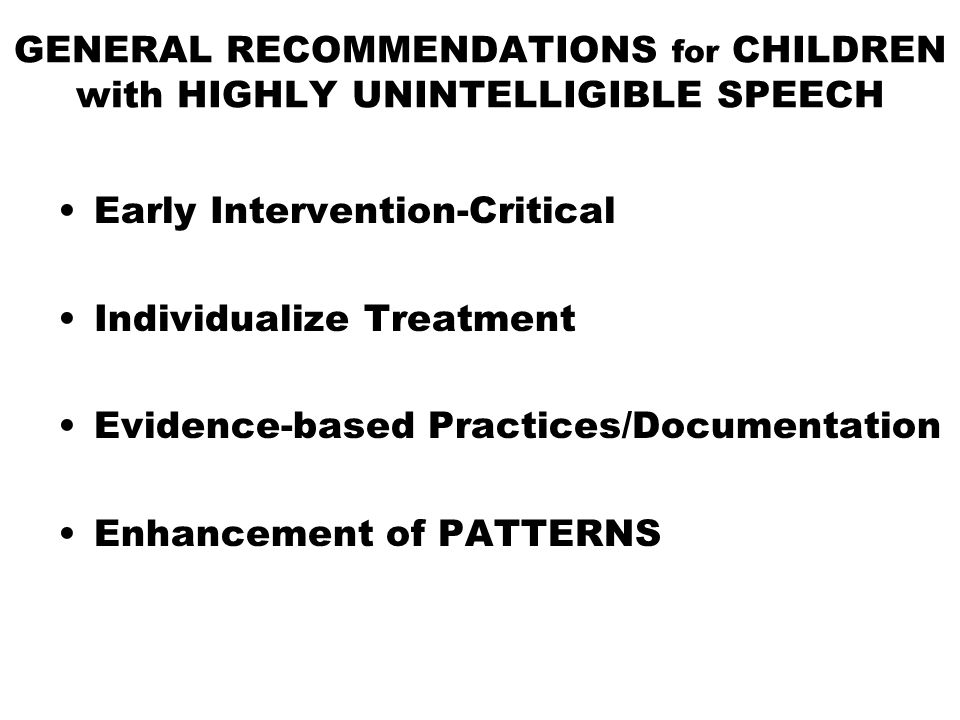 GENERAL RECOMMENDATIONS for CHILDREN with HIGHLY UNINTELLIGIBLE SPEECH

• Early Intervention-Critical

• Individualize Treatment

• Evidence-based Practices/Documentation

• Enhancement of PATTERNS